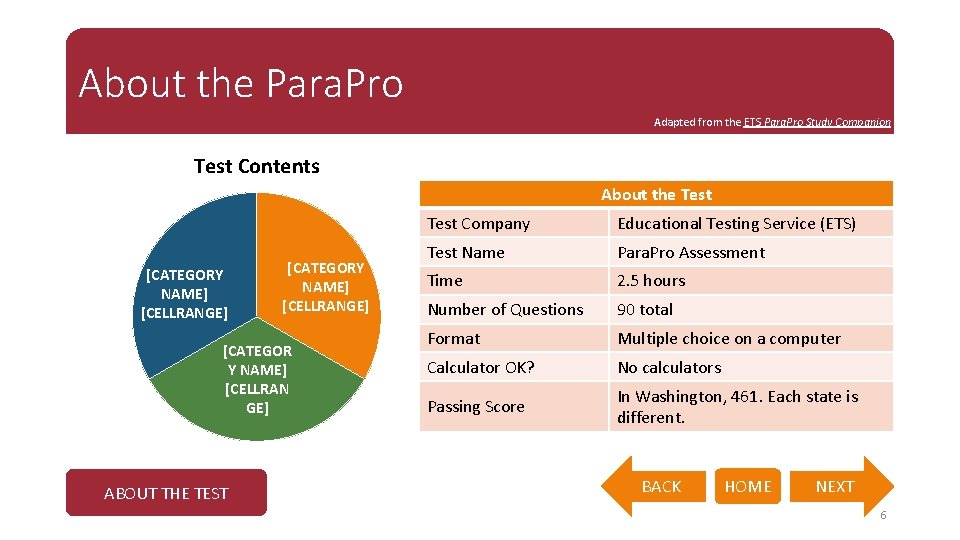 About the ParaPro

Adapted from the ETS ParaPro Study Companion

Test Contents

[CATEGORY NAME] [CELLRANGE]

[CATEGORY NAME] [CELLRANGE]

[CATEGORY NAME] [CELLRANGE]

| About the Test | |
|---|---|
| Test Company | Educational Testing Service (ETS) |
| Test Name | ParaPro Assessment |
| Time | 2.5 hours |
| Number of Questions | 90 total |
| Format | Multiple choice on a computer |
| Calculator OK? | No calculators |
| Passing Score | In Washington, 461. Each state is different. |

ABOUT THE TEST

BACK

HOME

NEXT

6